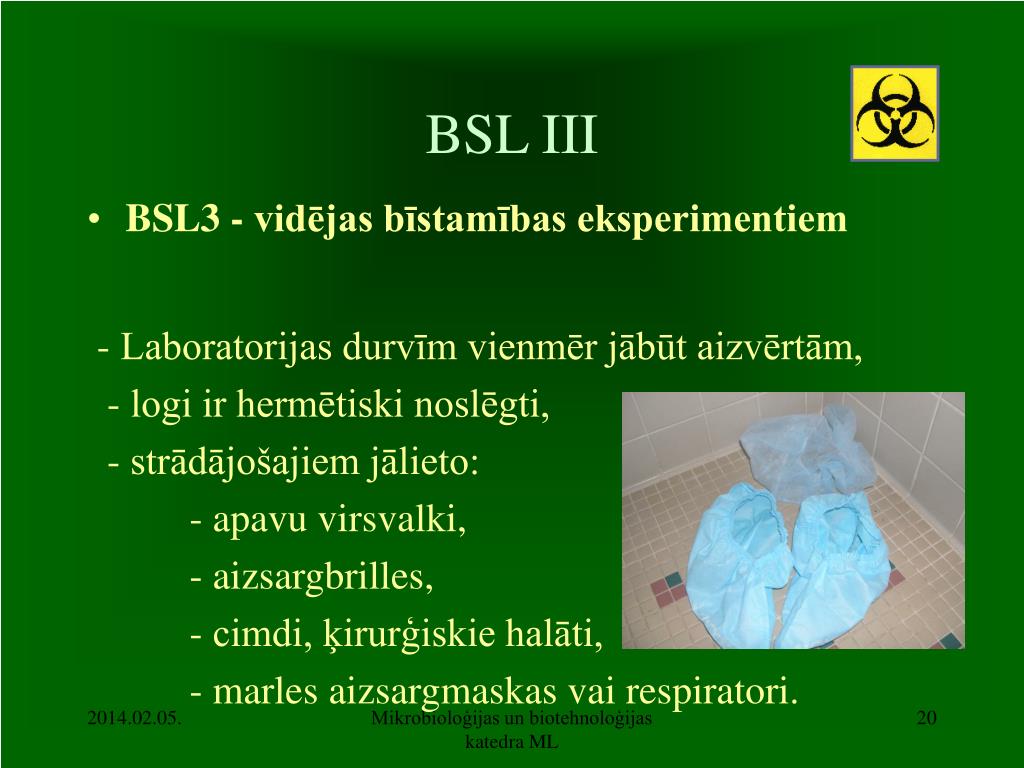 BSL III

• BSL3 - vidējas bīstamības eksperimentiem

- Laboratorijas durvīm vienmēr jābūt aizvērtām,
- logi ir hermētiski noslēgti,
- strādājošajiem jālieto:
- apavu virsvalki,
- aizsargbrilles,
- cimdi, ķirurģiskie halāti,
- marles aizsargmaskas vai respiratori.

2014.02.05.

Mikrobioloģijas un biotehnoloģijas katedra ML

20